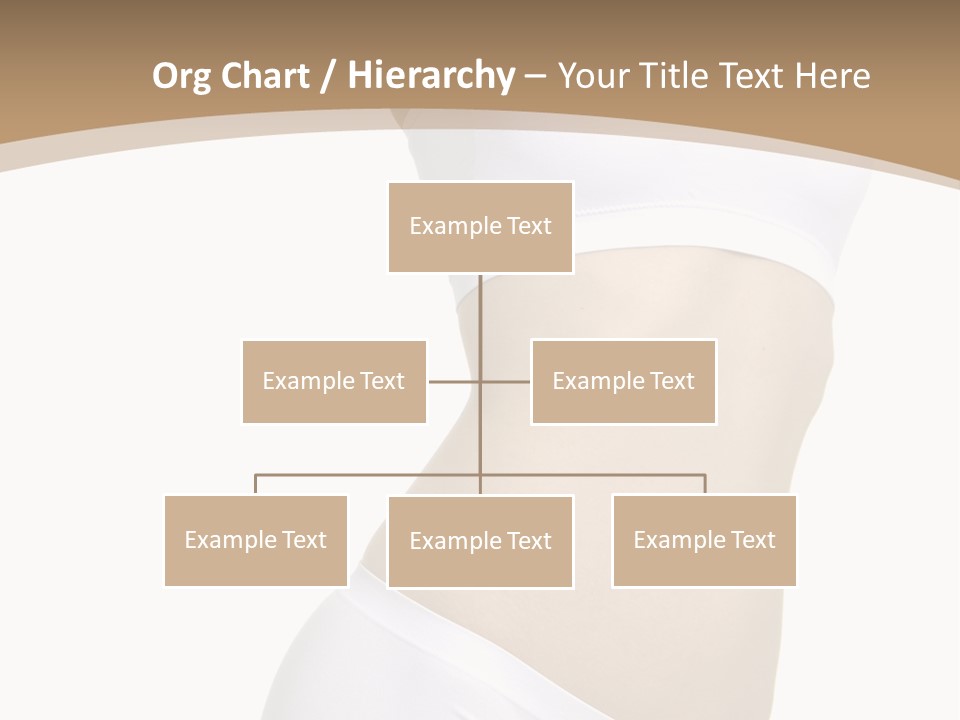 Org Chart / Hierarchy – Your Title Text Here

Example Text

Example Text

Example Text

Example Text

Example Text

Example Text